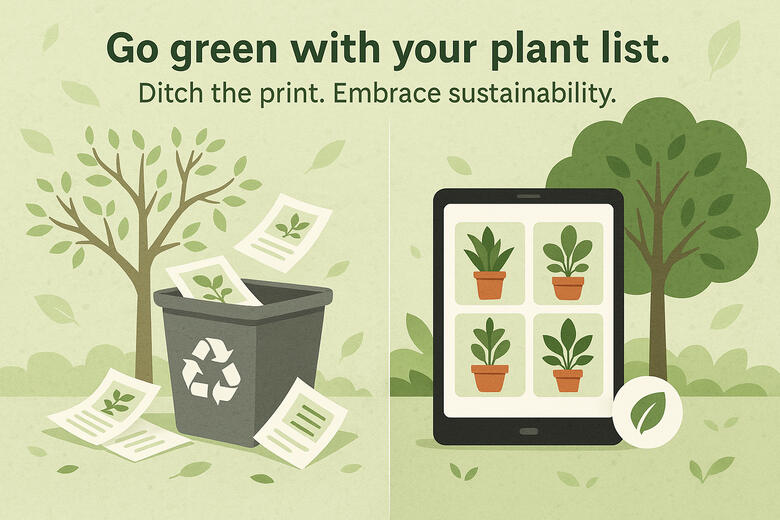 Go green with your plant list.
Ditch the print. Embrace sustainability.